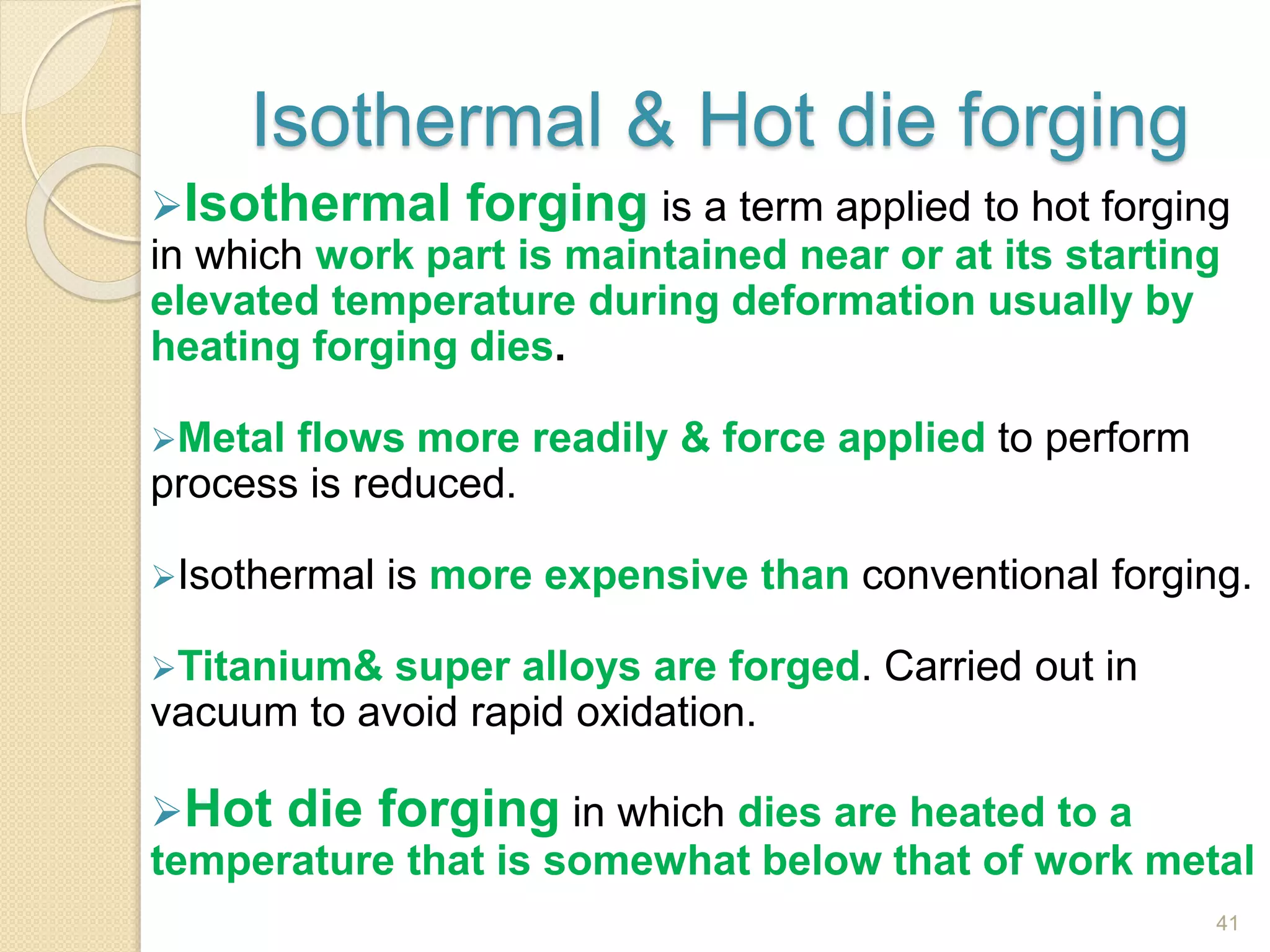 Isothermal & Hot die forging

➢Isothermal forging is a term applied to hot forging in which work part is maintained near or at its starting elevated temperature during deformation usually by heating forging dies.

➢Metal flows more readily & force applied to perform process is reduced.

➢Isothermal is more expensive than conventional forging.

➢Titanium& super alloys are forged. Carried out in vacuum to avoid rapid oxidation.

➢Hot die forging in which dies are heated to a temperature that is somewhat below that of work metal

41